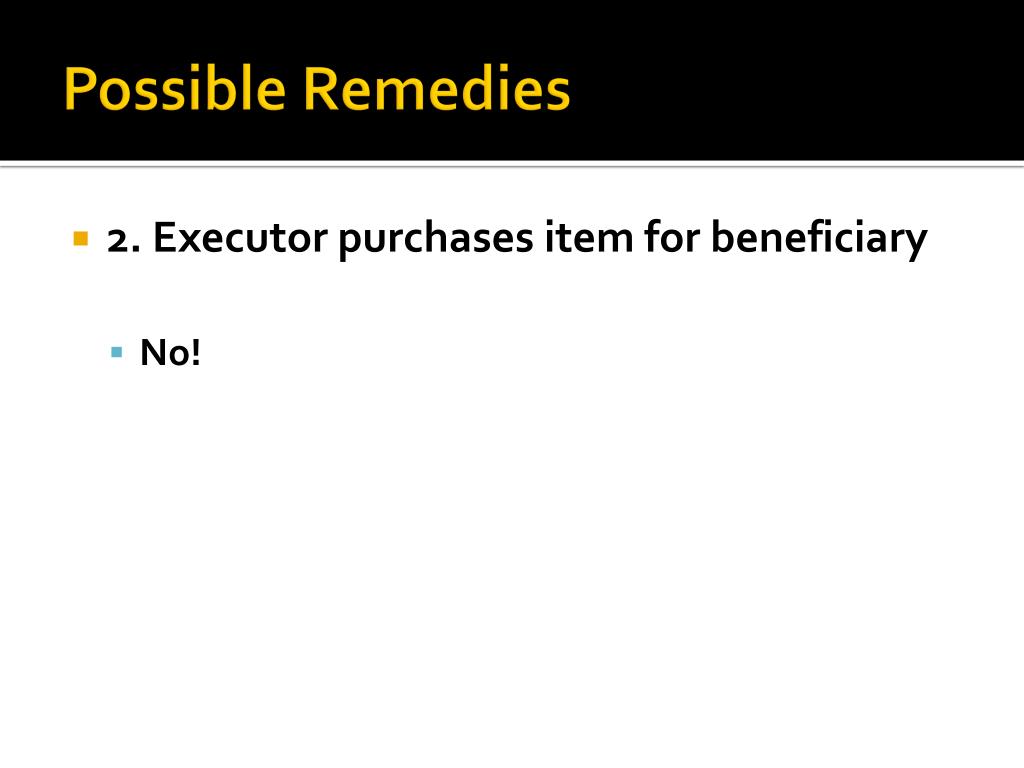 Possible Remedies

2. Executor purchases item for beneficiary

No!